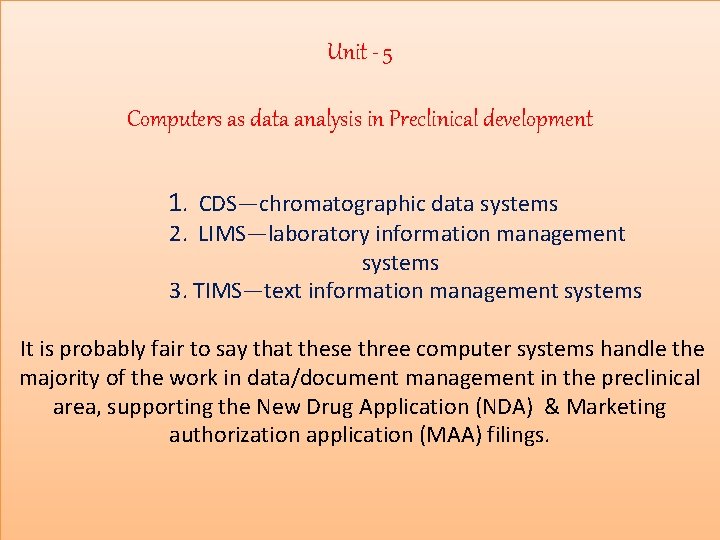 Unit - 5

Computers as data analysis in Preclinical development

1. CDS—chromatographic data systems
2. LIMS—laboratory information management systems
3. TIMS—text information management systems

It is probably fair to say that these three computer systems handle the majority of the work in data/document management in the preclinical area, supporting the New Drug Application (NDA) & Marketing authorization application (MAA) filings.